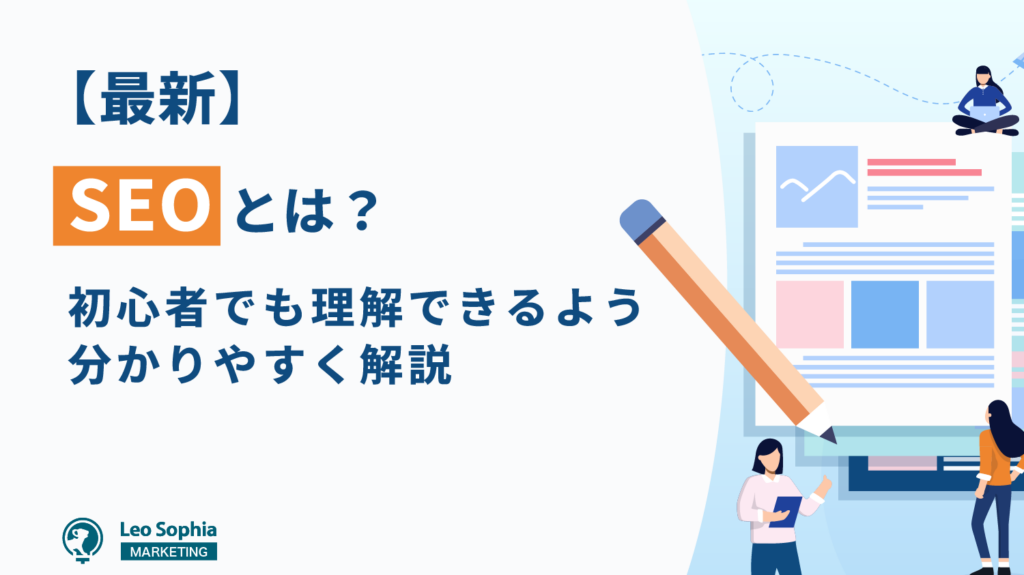 【最新】

SEOとは？

初心者でも理解できるよう分かりやすく解説

Leo Sophia
MARKETING